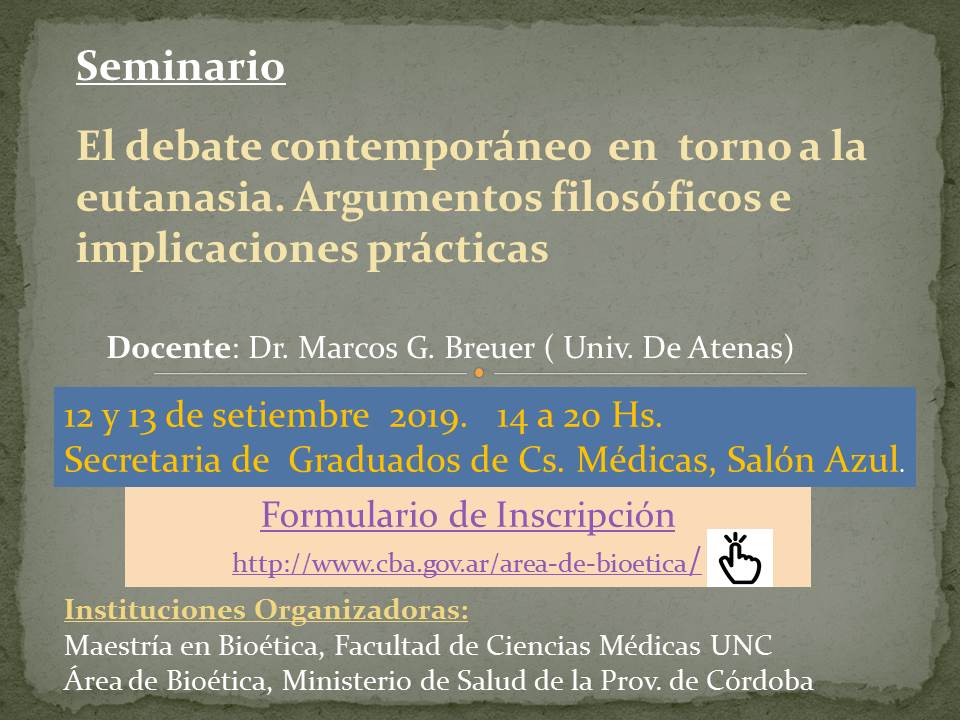 Seminario

El debate contemporáneo en torno a la eutanasia. Argumentos filosóficos e implicaciones prácticas

Docente: Dr. Marcos G. Breuer ( Univ. De Atenas)

12 y 13 de setiembre 2019. 14 a 20 Hs.
Secretaria de Graduados de Cs. Médicas, Salón Azul.

Formulario de Inscripción
http://www.cba.gov.ar/area-de-bioetica/

Instituciones Organizadoras:
Maestría en Bioética, Facultad de Ciencias Médicas UNC
Área de Bioética, Ministerio de Salud de la Prov. de Córdoba